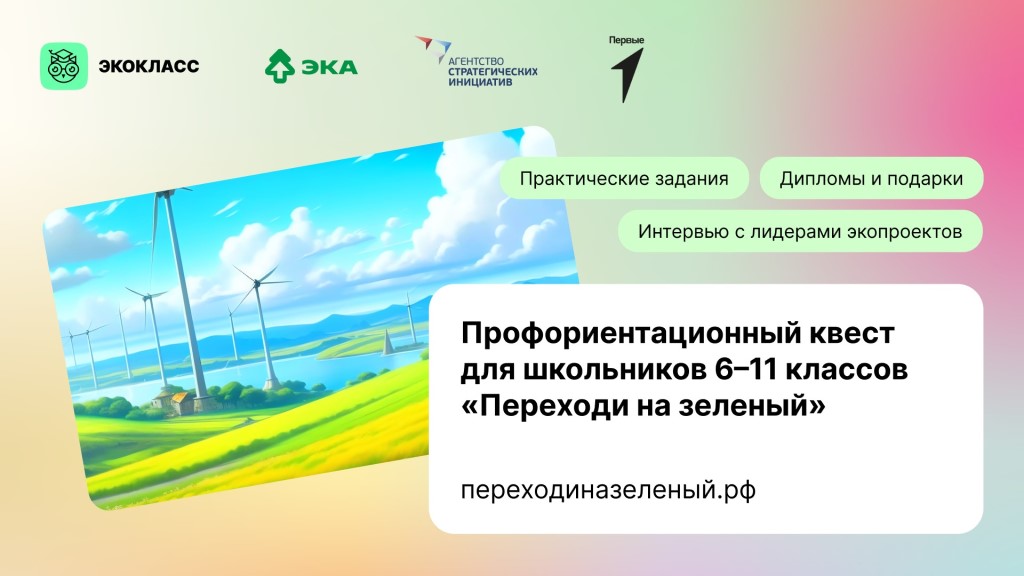 ЭКОКЛАСС

ЭКА

АГЕНТСТВО СТРАТЕГИЧЕСКИХ ИНИЦИАТИВ

Первые

Практические задания

Дипломы и подарки

Интервью с лидерами экопроектов

Профориентационный квест для школьников 6–11 классов «Переходи на зеленый»

переходиназеленый.рф